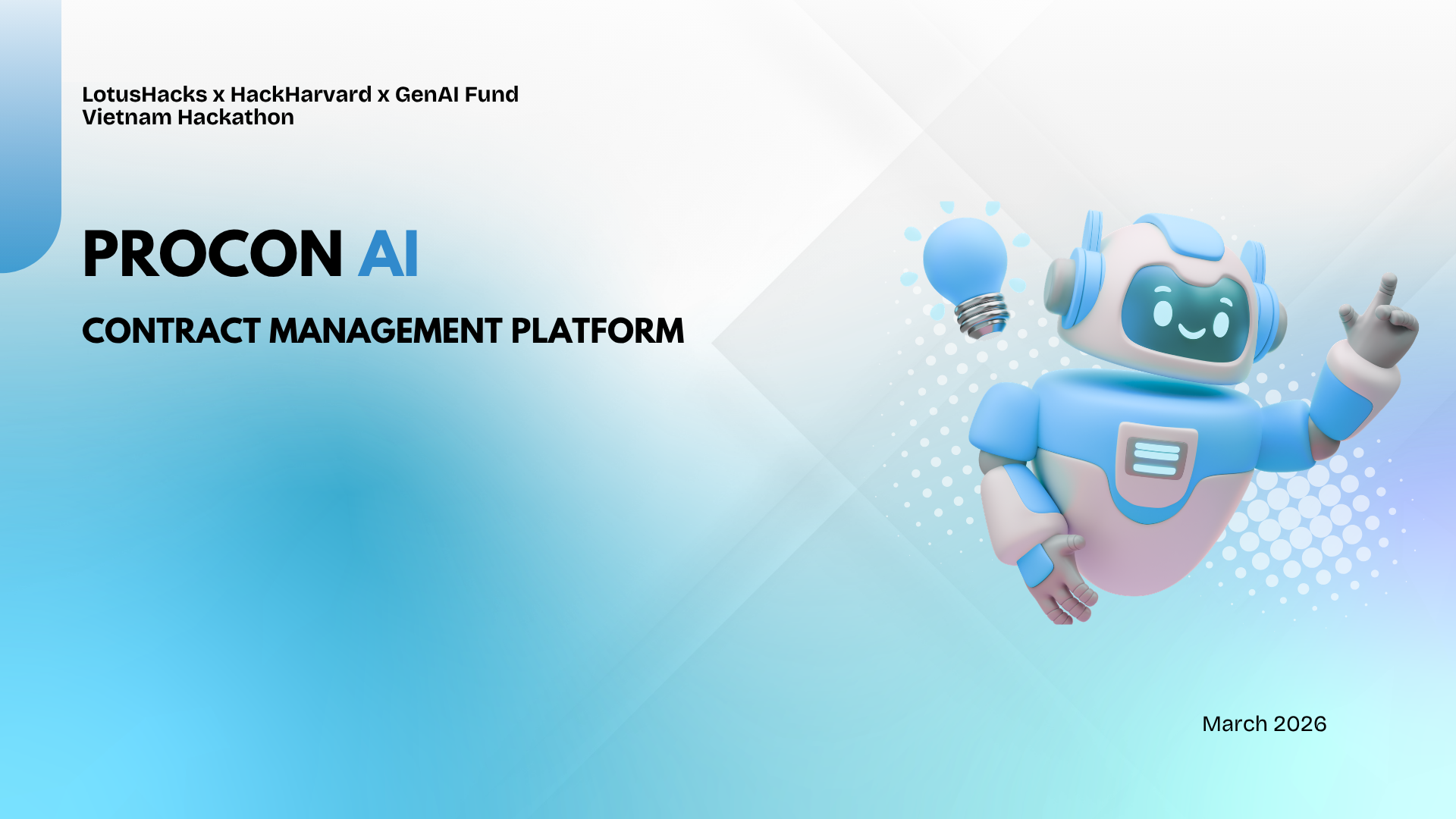 LotusHacks x HackHarvard x GenAI Fund
Vietnam Hackathon

PROCON AI

CONTRACT MANAGEMENT PLATFORM

March 2026